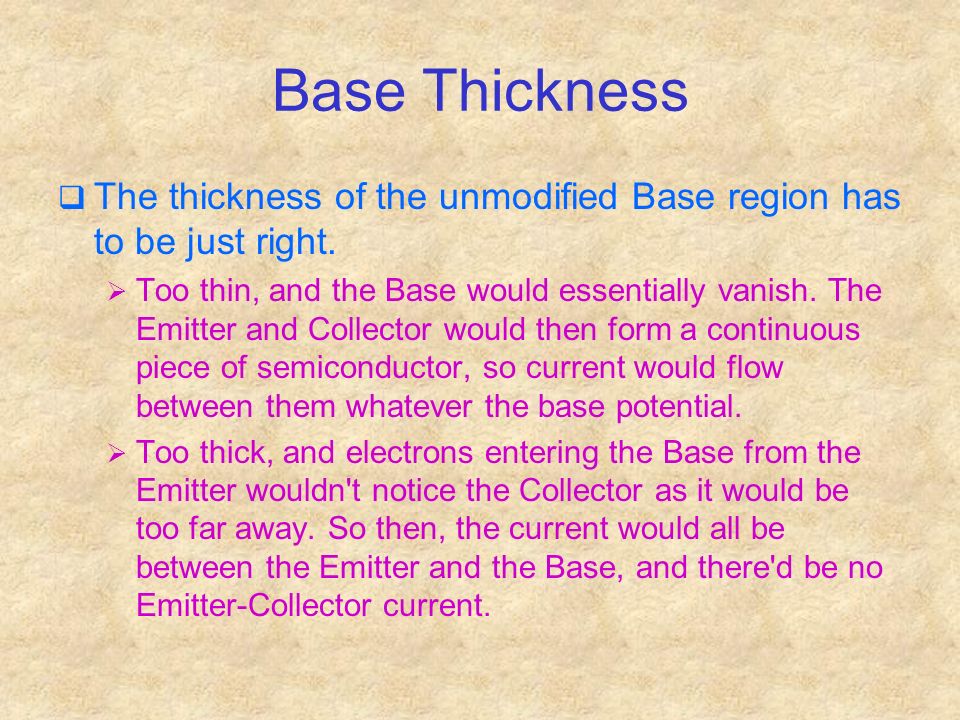 Base Thickness

❑ The thickness of the unmodified Base region has to be just right.

➢ Too thin, and the Base would essentially vanish. The Emitter and Collector would then form a continuous piece of semiconductor, so current would flow between them whatever the base potential.

➢ Too thick, and electrons entering the Base from the Emitter wouldn't notice the Collector as it would be too far away. So then, the current would all be between the Emitter and the Base, and there'd be no Emitter-Collector current.